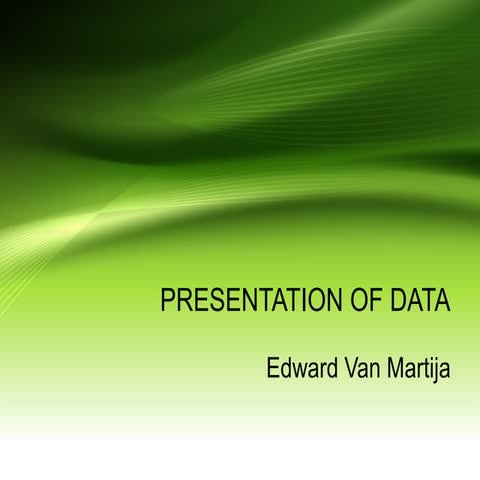 PRESENTATION OF DATA

Edward Van Martija